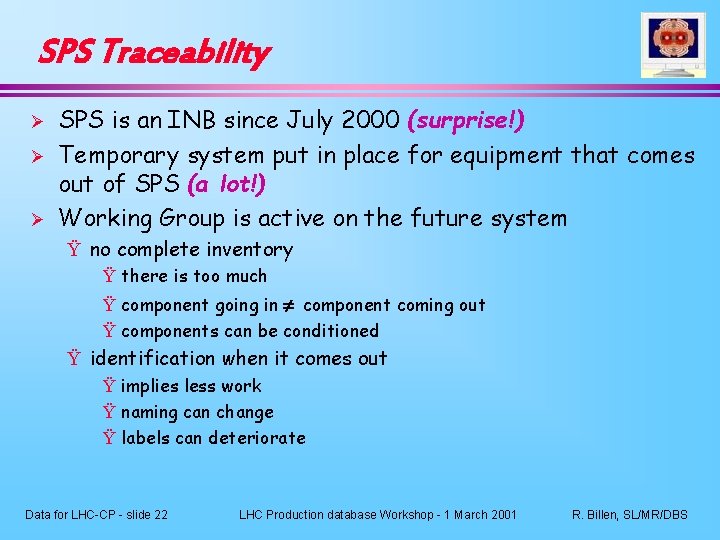 SPS Traceability

➢ SPS is an INB since July 2000 (surprise!)

➢ Temporary system put in place for equipment that comes out of SPS (a lot!)

➢ Working Group is active on the future system

Ÿ no complete inventory

Ÿ there is too much

Ÿ component going in $\neq$ component coming out

Ÿ components can be conditioned

Ÿ identification when it comes out

Ÿ implies less work

Ÿ naming can change

Ÿ labels can deteriorate

Data for LHC-CP - slide 22

LHC Production database Workshop - 1 March 2001

R. Billen, SL/MR/DBS